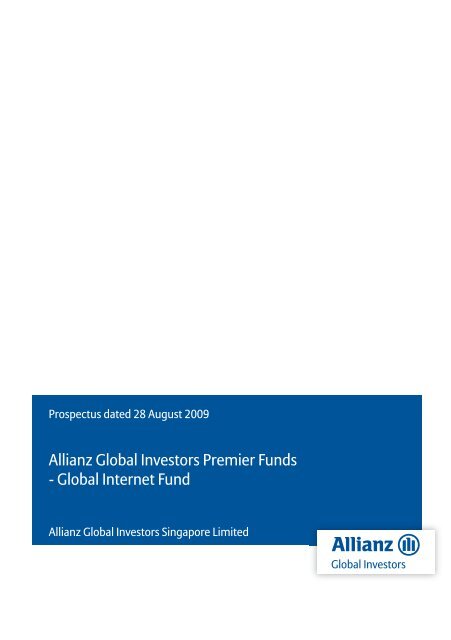 Prospectus dated 28 August 2009

Allianz Global Investors Premier Funds
- Global Internet Fund

Allianz Global Investors Singapore Limited

Allianz
Global Investors